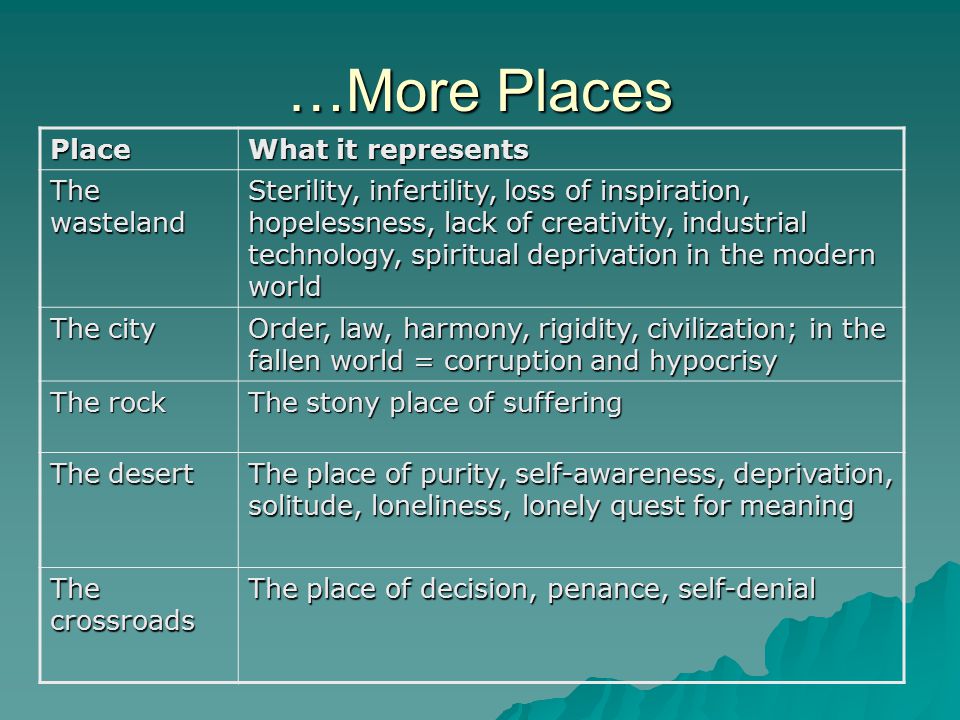 …More Places

| Place | What it represents |
|---|---|
| The wasteland | Sterility, infertility, loss of inspiration, hopelessness, lack of creativity, industrial technology, spiritual deprivation in the modern world |
| The city | Order, law, harmony, rigidity, civilization; in the fallen world = corruption and hypocrisy |
| The rock | The stony place of suffering |
| The desert | The place of purity, self-awareness, deprivation, solitude, loneliness, lonely quest for meaning |
| The crossroads | The place of decision, penance, self-denial |